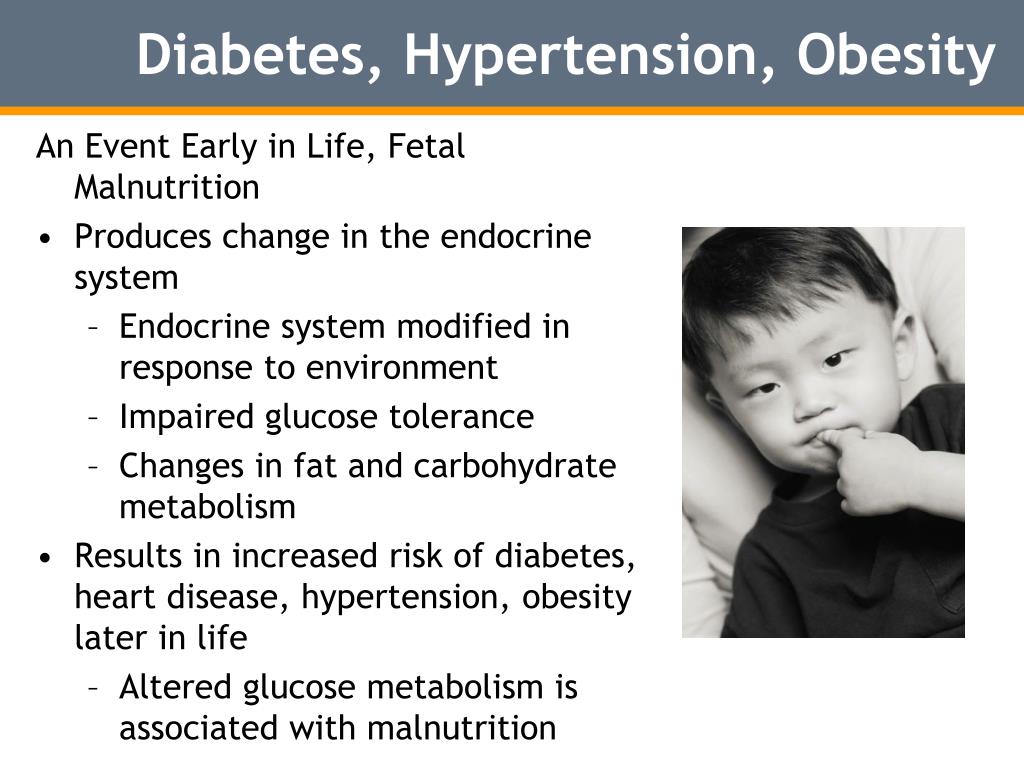 Diabetes, Hypertension, Obesity

An Event Early in Life, Fetal Malnutrition

• Produces change in the endocrine system
  – Endocrine system modified in response to environment
  – Impaired glucose tolerance
  – Changes in fat and carbohydrate metabolism
• Results in increased risk of diabetes, heart disease, hypertension, obesity later in life
  – Altered glucose metabolism is associated with malnutrition